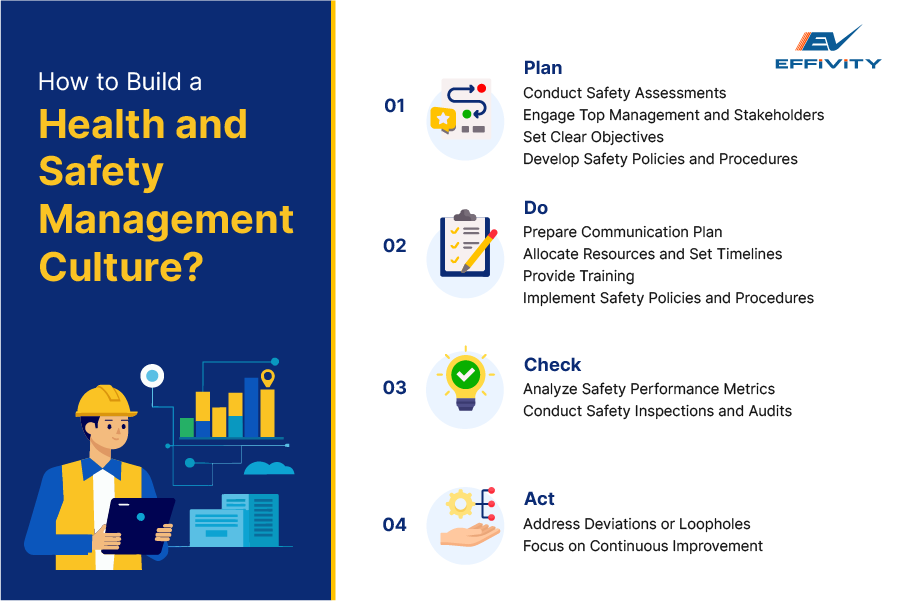 How to Build a
Health and Safety Management Culture?

EV
EFFIVITY

01
Plan
Conduct Safety Assessments
Engage Top Management and Stakeholders
Set Clear Objectives
Develop Safety Policies and Procedures

02
Do
Prepare Communication Plan
Allocate Resources and Set Timelines
Provide Training
Implement Safety Policies and Procedures

03
Check
Analyze Safety Performance Metrics
Conduct Safety Inspections and Audits

04
Act
Address Deviations or Loopholes
Focus on Continuous Improvement